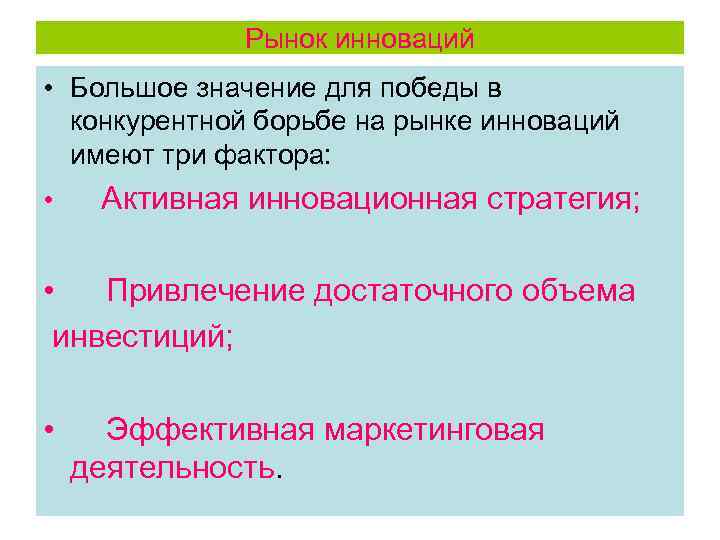 Рынок инноваций

• Большое значение для победы в конкурентной борьбе на рынке инноваций имеют три фактора:

• Активная инновационная стратегия;

• Привлечение достаточного объема инвестиций;

• Эффективная маркетинговая деятельность.